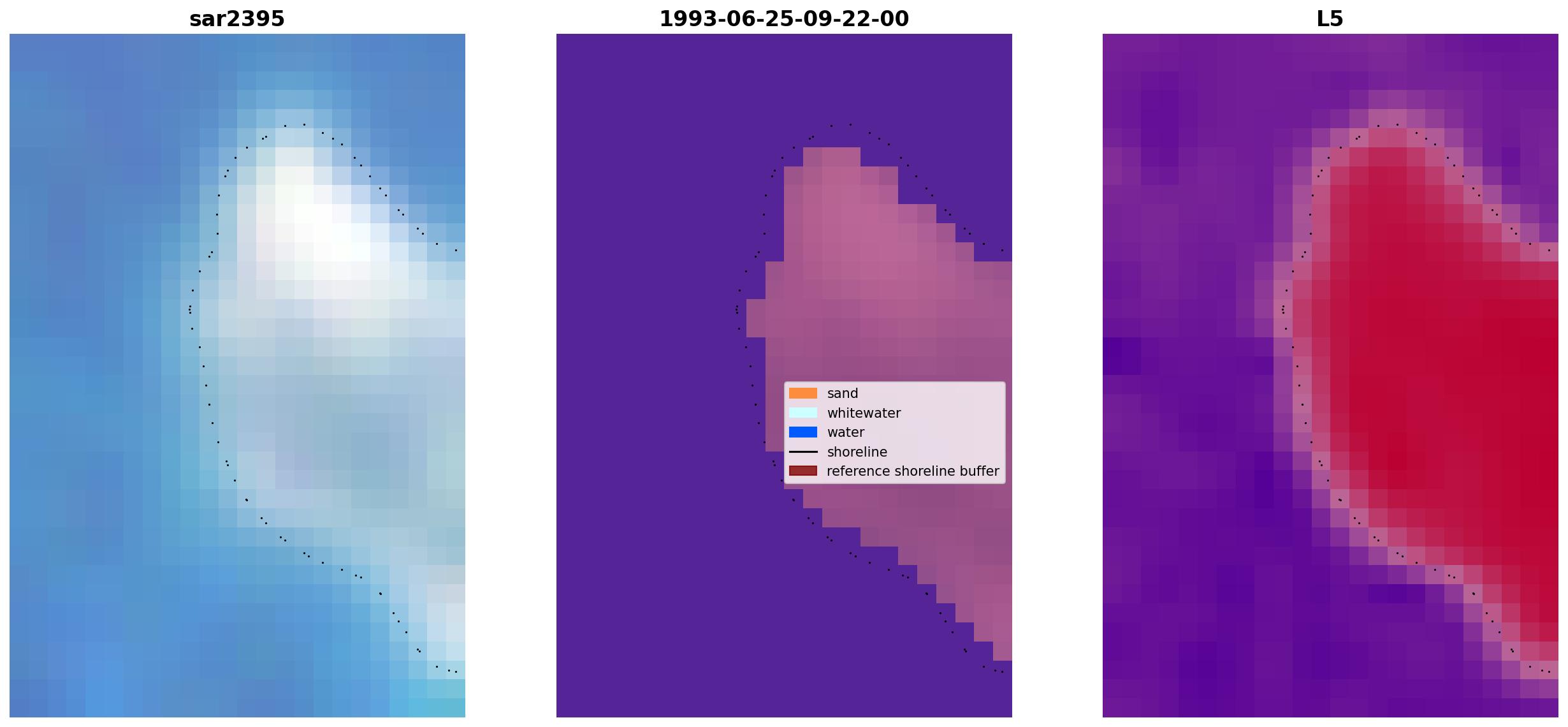 sar2395

1993-06-25-09-22-00

sand
whitewater
water
shoreline
reference shoreline buffer

L5